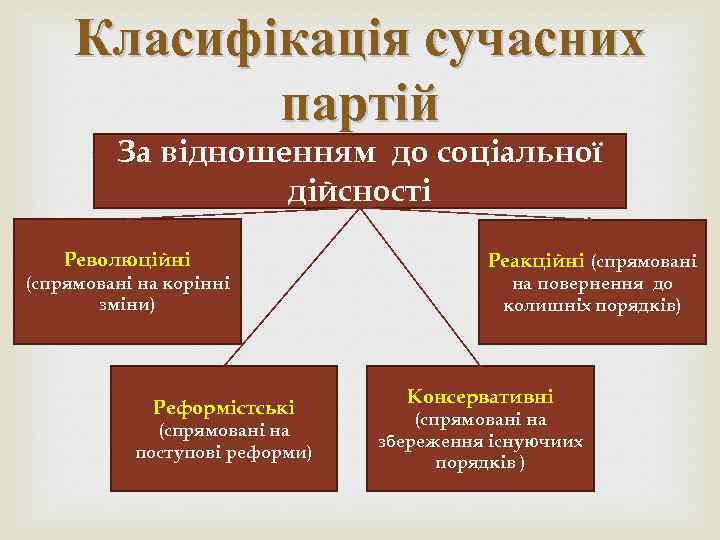 Класифікація сучасних партій

За відношенням до соціальної дійсності

Революційні (спрямовані на корінні зміни)

Реакційні (спрямовані на повернення до колишніх порядків)

Реформістські (спрямовані на поступові реформи)

Консервативні (спрямовані на збереження існуючих порядків )